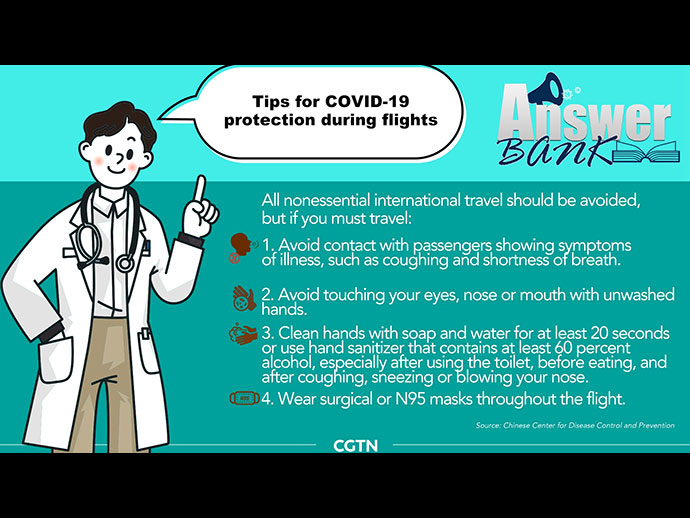 Tips for COVID-19 protection during flights

Answer BANK

All nonessential international travel should be avoided, but if you must travel:

1. Avoid contact with passengers showing symptoms of illness, such as coughing and shortness of breath.

2. Avoid touching your eyes, nose or mouth with unwashed hands.

3. Clean hands with soap and water for at least 20 seconds or use hand sanitizer that contains at least 60 percent alcohol, especially after using the toilet, before eating, and after coughing, sneezing or blowing your nose.

4. Wear surgical or N95 masks throughout the flight.

Source: Chinese Center for Disease Control and Prevention

CGTN